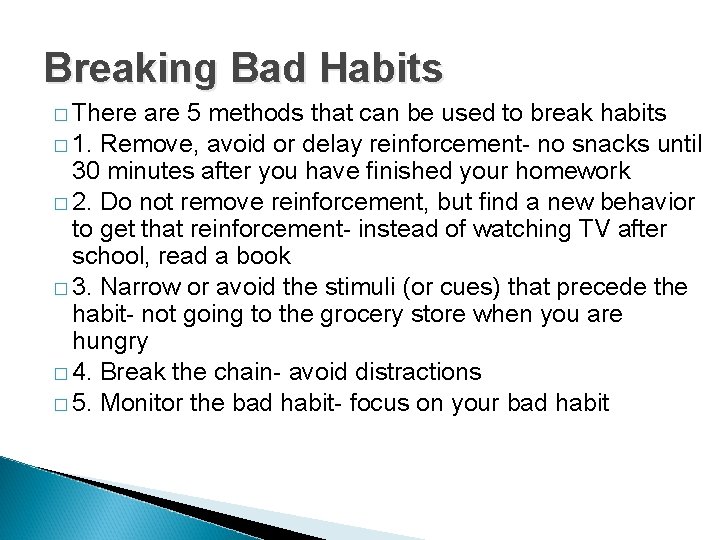 Breaking Bad Habits

□ There are 5 methods that can be used to break habits

□ 1. Remove, avoid or delay reinforcement- no snacks until 30 minutes after you have finished your homework

□ 2. Do not remove reinforcement, but find a new behavior to get that reinforcement- instead of watching TV after school, read a book

□ 3. Narrow or avoid the stimuli (or cues) that precede the habit- not going to the grocery store when you are hungry

□ 4. Break the chain- avoid distractions

□ 5. Monitor the bad habit- focus on your bad habit